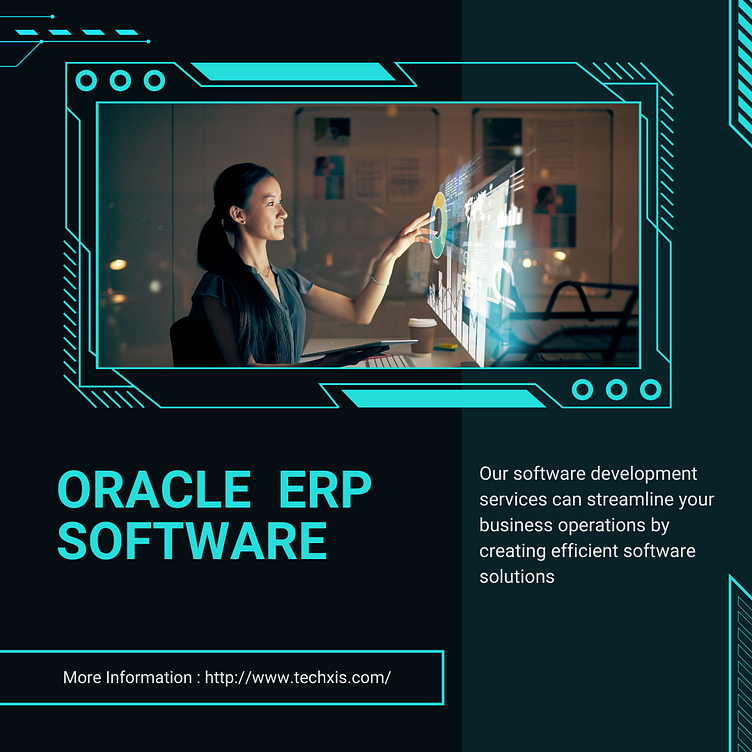 ORACLE ERP SOFTWARE

Our software development services can streamline your business operations by creating efficient software solutions

More Information : http://www.techxis.com/